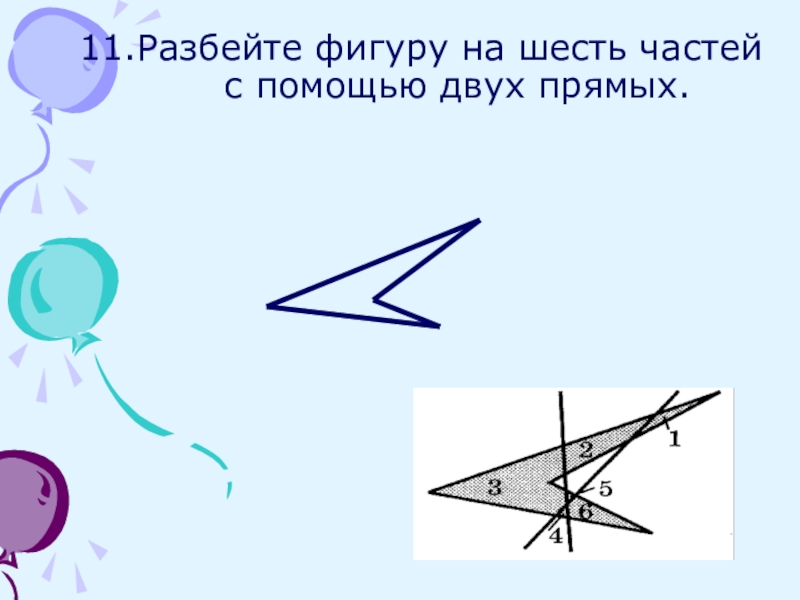 11.Разбейте фигуру на шесть частей с помощью двух прямых.

1
2
3
5
6
4